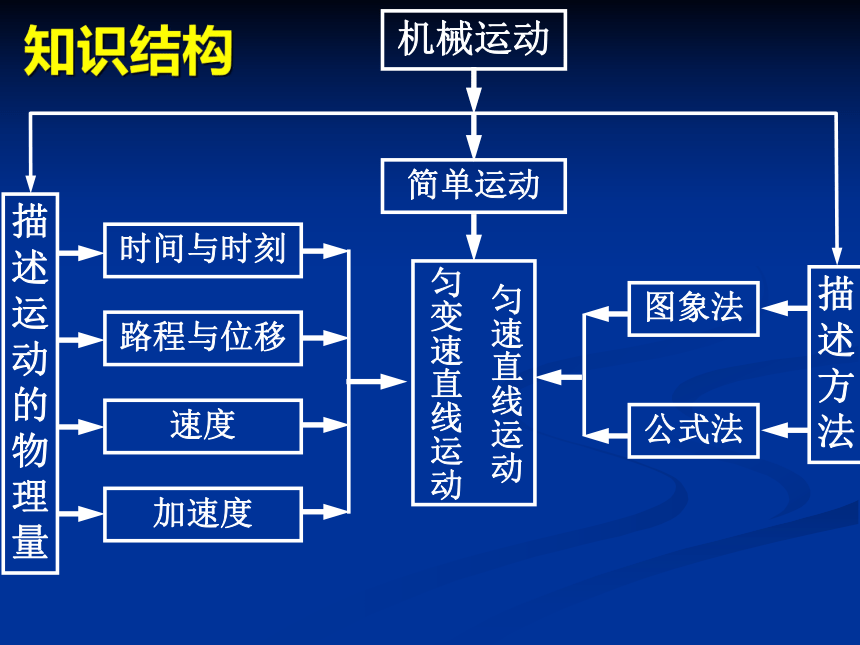 知识结构

机械运动

简单运动

描述运动的物理量

时间与时刻

路程与位移

速度

加速度

匀速直线运动

匀变速直线运动

图象法

公式法

描述方法